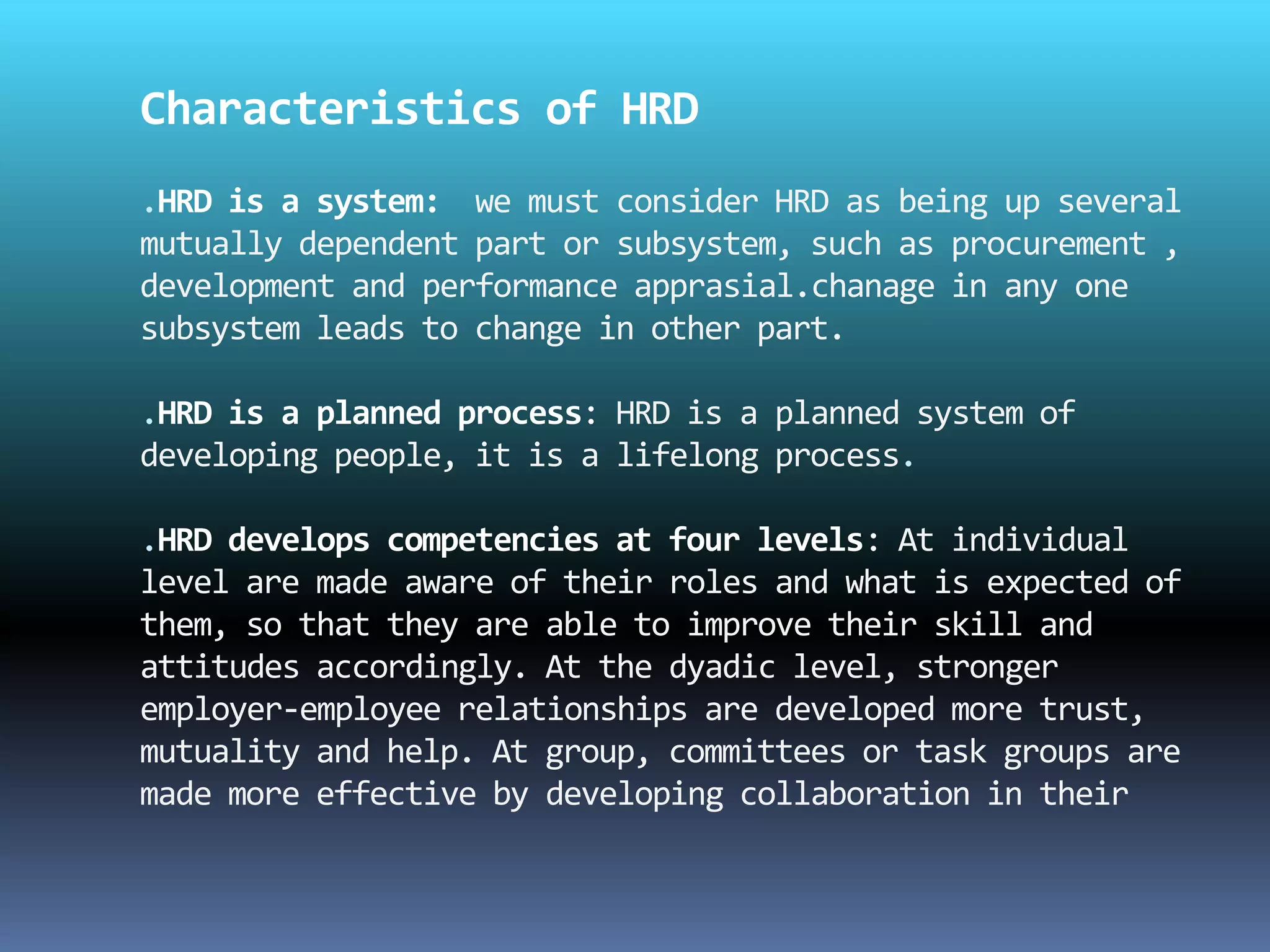 Characteristics of HRD

.HRD is a system:  we must consider HRD as being up several mutually dependent part or subsystem, such as procurement , development and performance apprasial.chanage in any one subsystem leads to change in other part.

.HRD is a planned process: HRD is a planned system of developing people, it is a lifelong process.

.HRD develops competencies at four levels: At individual level are made aware of their roles and what is expected of them, so that they are able to improve their skill and attitudes accordingly. At the dyadic level, stronger employer-employee relationships are developed more trust, mutuality and help. At group, committees or task groups are made more effective by developing collaboration in their